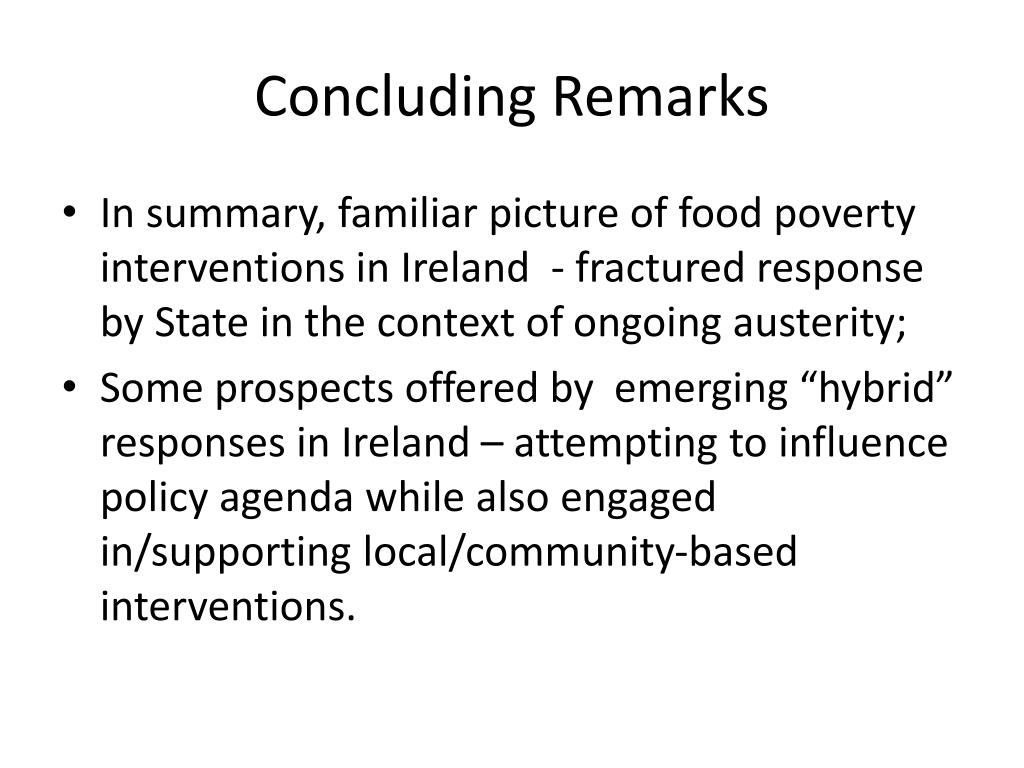 Concluding Remarks

• In summary, familiar picture of food poverty interventions in Ireland - fractured response by State in the context of ongoing austerity;

• Some prospects offered by emerging “hybrid” responses in Ireland – attempting to influence policy agenda while also engaged in/supporting local/community-based interventions.